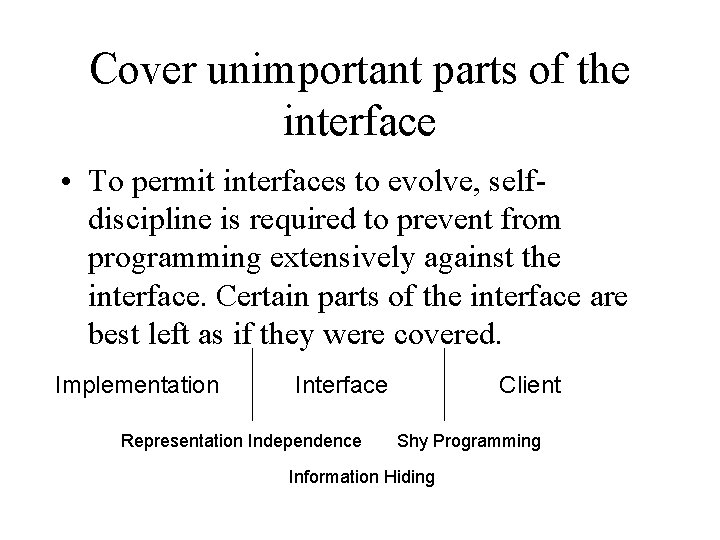 Cover unimportant parts of the interface

• To permit interfaces to evolve, self-discipline is required to prevent from programming extensively against the interface. Certain parts of the interface are best left as if they were covered.

Implementation

Interface

Client

Representation Independence

Shy Programming

Information Hiding